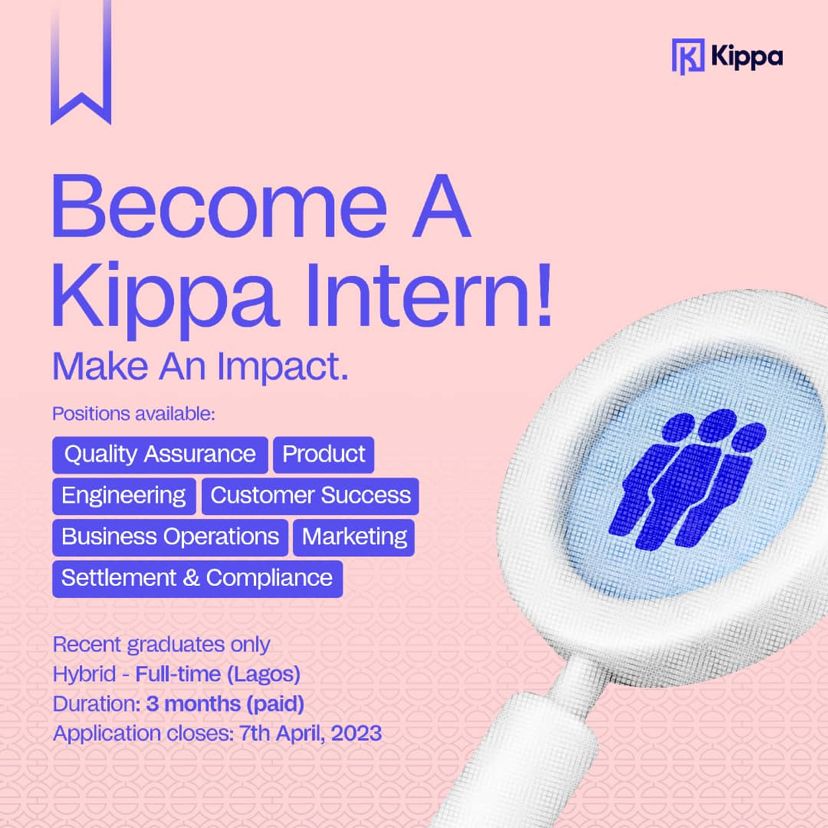 Kippa

Become A Kippa Intern!

Make An Impact.

Positions available:

Quality Assurance
Product
Engineering
Customer Success
Business Operations
Marketing
Settlement & Compliance

Recent graduates only
Hybrid - Full-time (Lagos)
Duration: 3 months (paid)
Application closes: 7th April, 2023